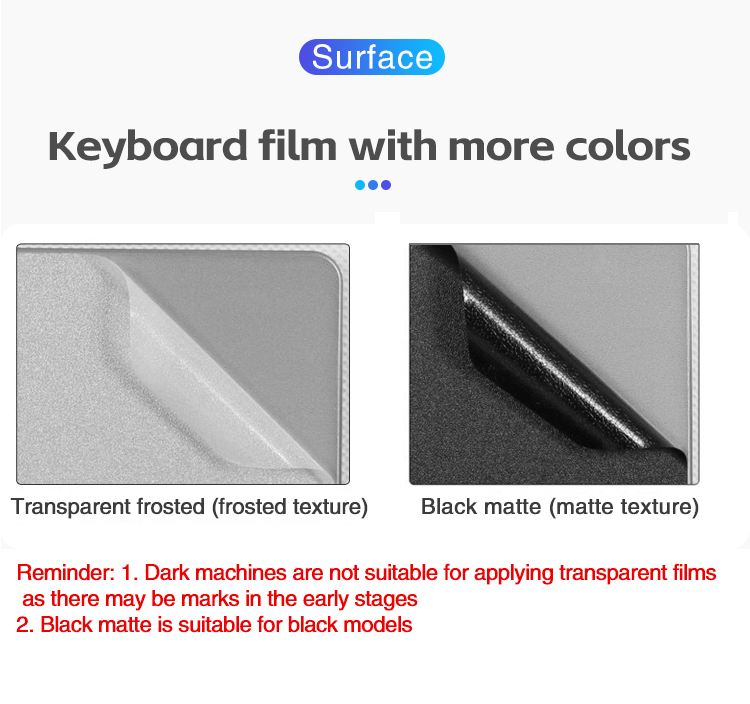 Surface

Keyboard film with more colors

Transparent frosted (frosted texture)

Black matte (matte texture)

Reminder: 1. Dark machines are not suitable for applying transparent films as there may be marks in the early stages
2. Black matte is suitable for black models